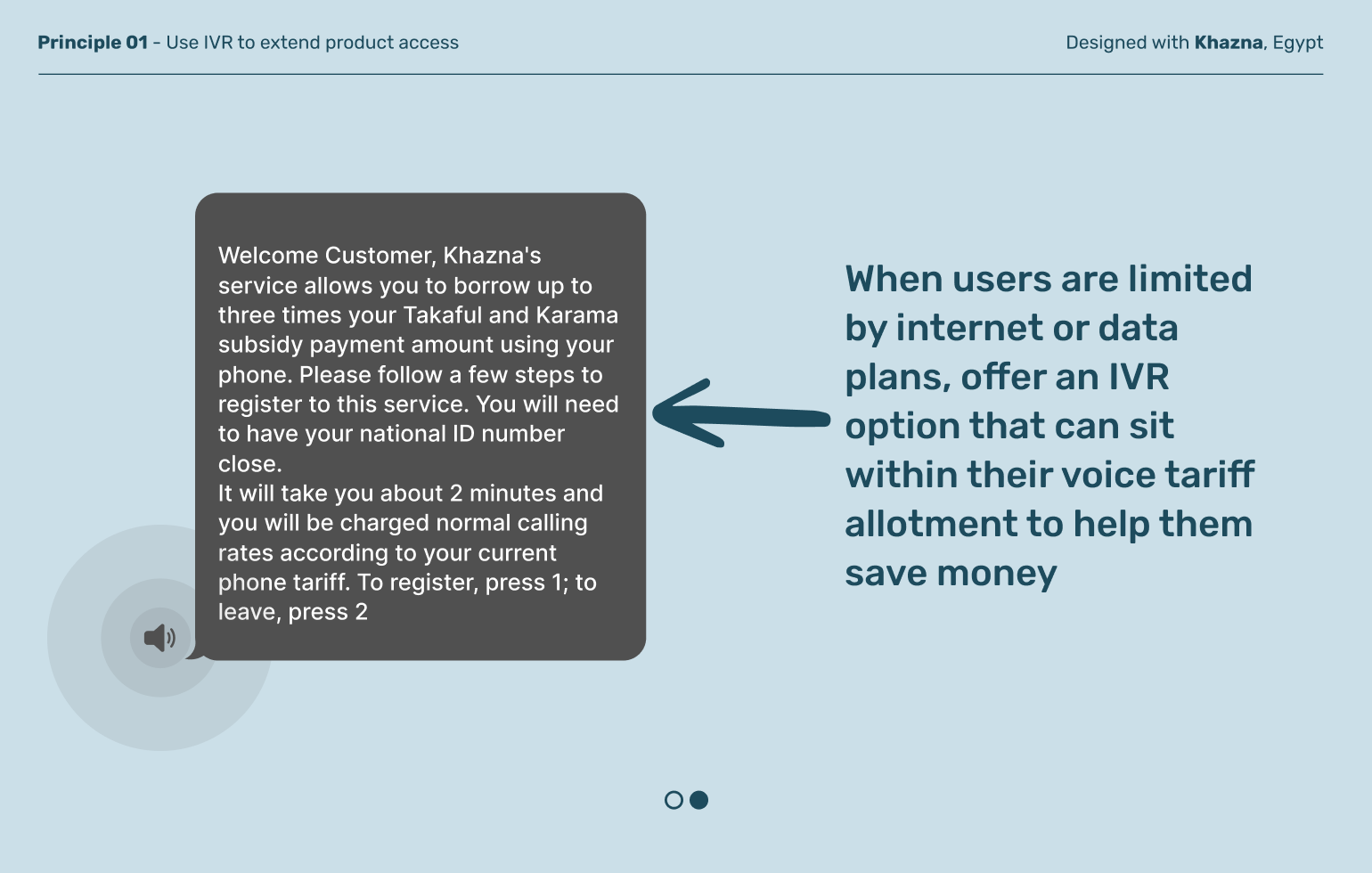 Principle 01 - Use IVR to extend product access

Designed with Khazna, Egypt

Welcome Customer, Khazna's service allows you to borrow up to three times your Takaful and Karama subsidy payment amount using your phone. Please follow a few steps to register to this service. You will need to have your national ID number close.
It will take you about 2 minutes and you will be charged normal calling rates according to your current phone tariff. To register, press 1; to leave, press 2

When users are limited by internet or data plans, offer an IVR option that can sit within their voice tariff allotment to help them save money